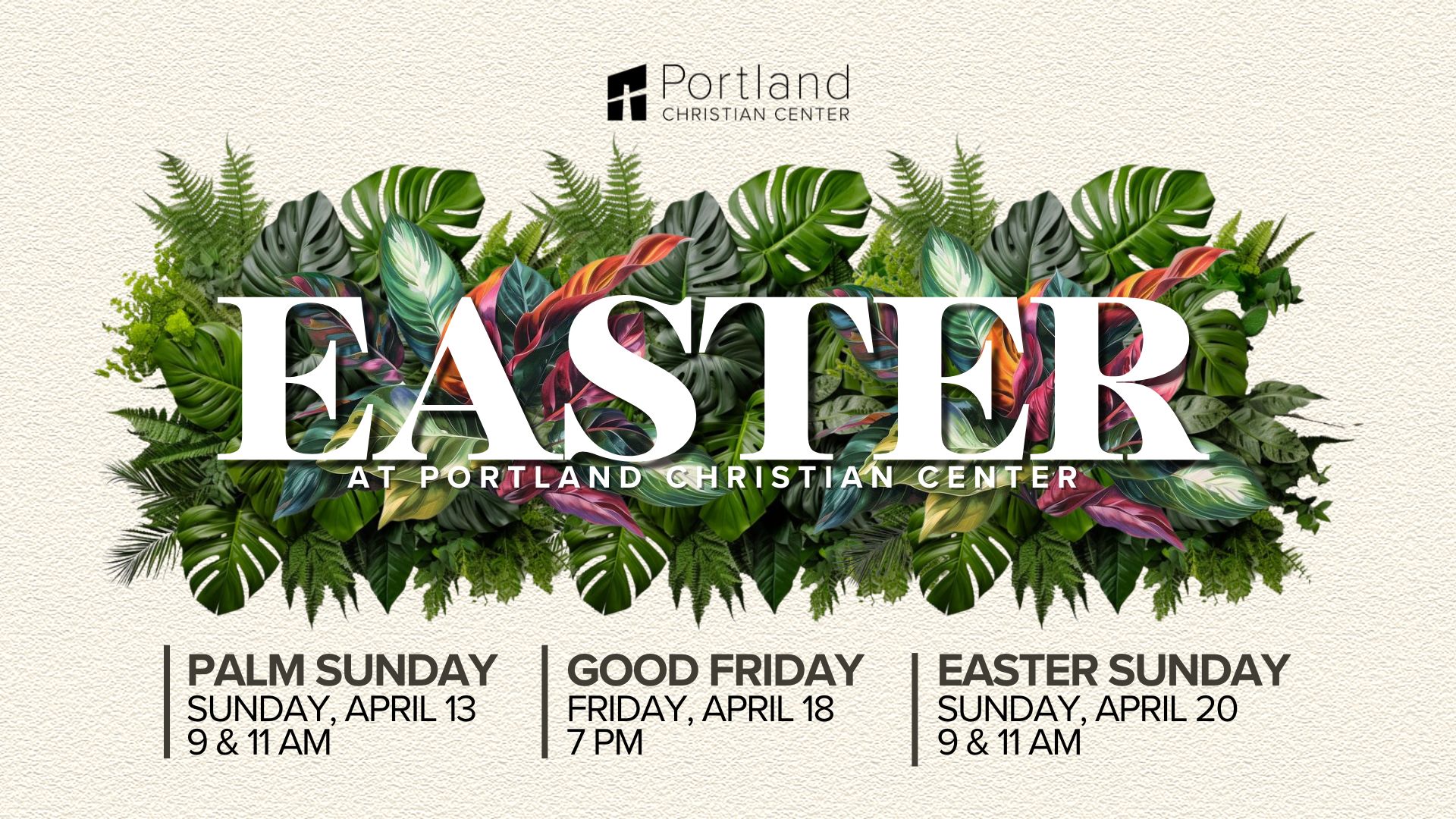 Portland
CHRISTIAN CENTER

EASTER
AT PORTLAND CHRISTIAN CENTER

PALM SUNDAY
SUNDAY, APRIL 13
9 & 11 AM

GOOD FRIDAY
FRIDAY, APRIL 18
7 PM

EASTER SUNDAY
SUNDAY, APRIL 20
9 & 11 AM